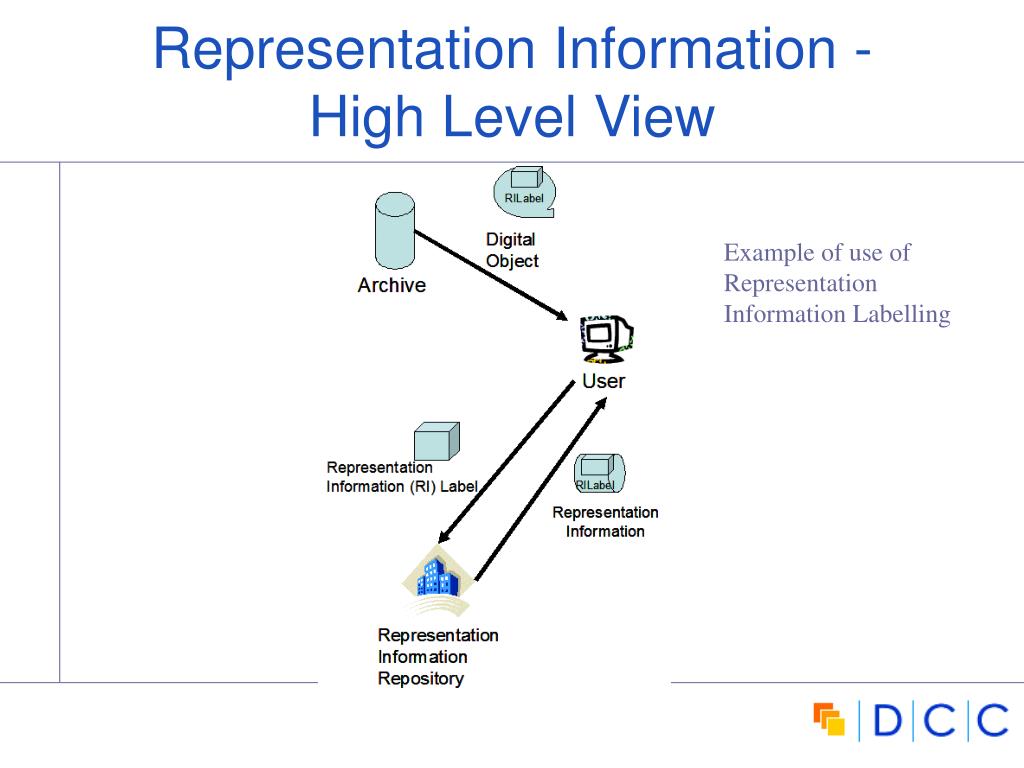 Representation Information - High Level View

RILabel

Digital Object

Archive

User

Representation Information (RI) Label

RILabel

Representation Information

Representation Information Repository

Example of use of Representation Information Labelling

DCC